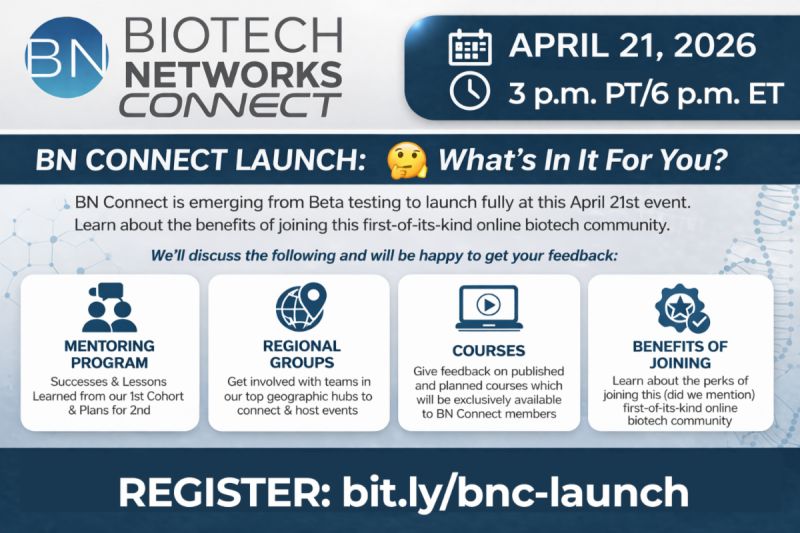 BN BIOTECH NETWORKS CONNECT

APRIL 21, 2026

3 p.m. PT/6 p.m. ET

BN CONNECT LAUNCH: 🤔 What's In It For You?

BN Connect is emerging from Beta testing to launch fully at this April 21st event. Learn about the benefits of joining this first-of-its-kind online biotech community.

We'll discuss the following and will be happy to get your feedback:

MENTORING PROGRAM
Successes & Lessons Learned from our 1st Cohort & Plans for 2nd

REGIONAL GROUPS
Get involved with teams in our top geographic hubs to connect & host events

COURSES
Give feedback on published and planned courses which will be exclusively available to BN Connect members

BENEFITS OF JOINING
Learn about the perks of joining this (did we mention) first-of-its-kind online biotech community

REGISTER: bit.ly/bnc-launch